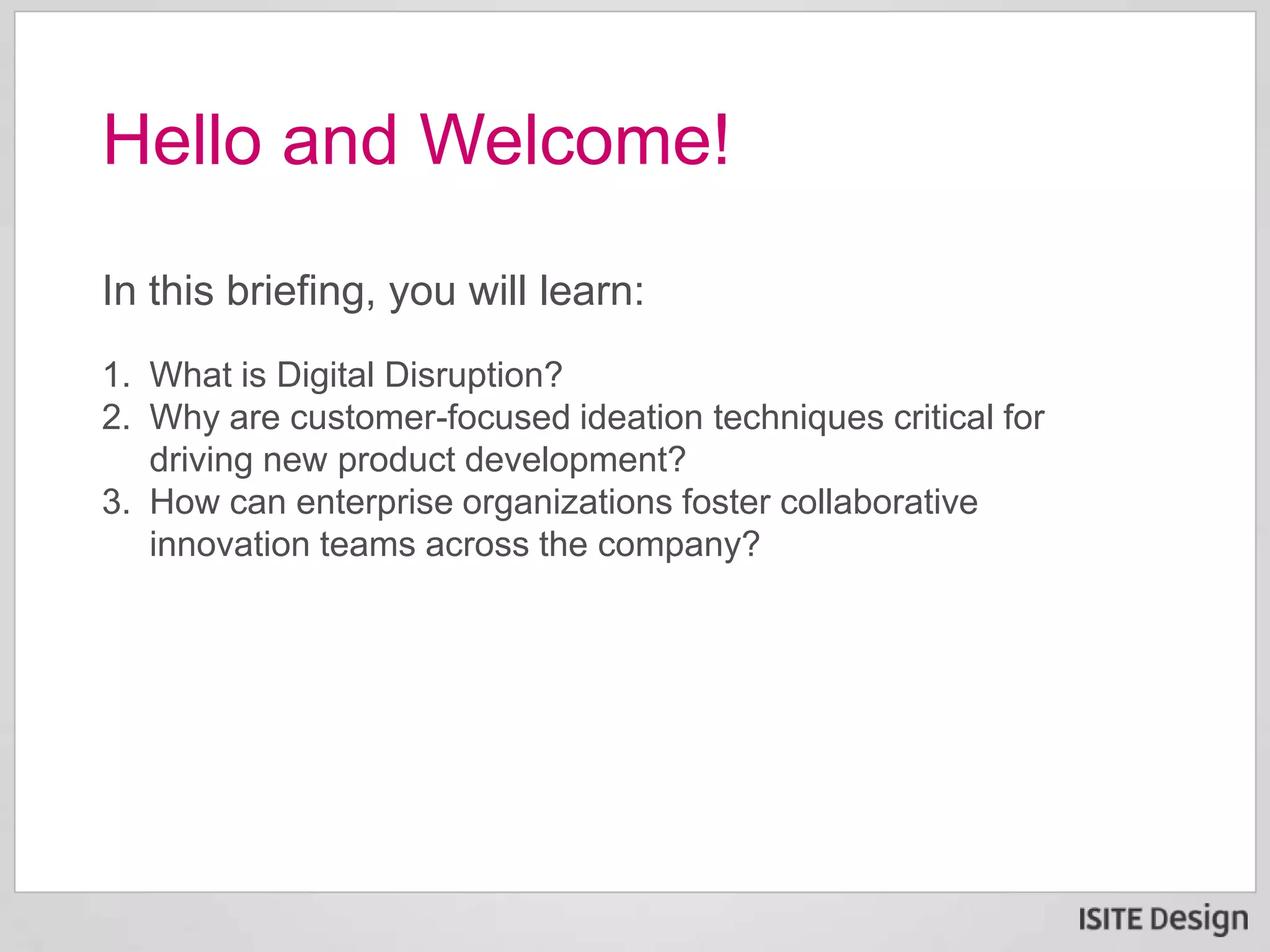 Hello and Welcome!

In this briefing, you will learn:

1. What is Digital Disruption?
2. Why are customer-focused ideation techniques critical for driving new product development?
3. How can enterprise organizations foster collaborative innovation teams across the company?

ISITE Design